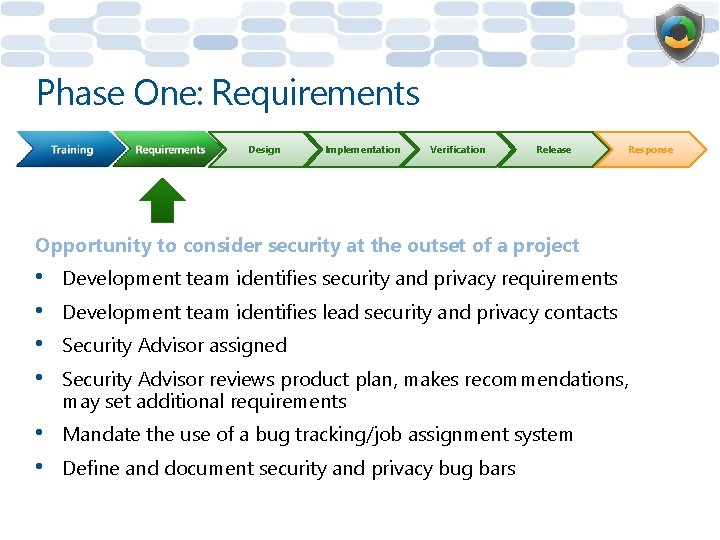 Phase One: Requirements

Training
Requirements
Design
Implementation
Verification
Release
Response

Opportunity to consider security at the outset of a project

• Development team identifies security and privacy requirements
• Development team identifies lead security and privacy contacts
• Security Advisor assigned
• Security Advisor reviews product plan, makes recommendations, may set additional requirements
• Mandate the use of a bug tracking/job assignment system
• Define and document security and privacy bug bars